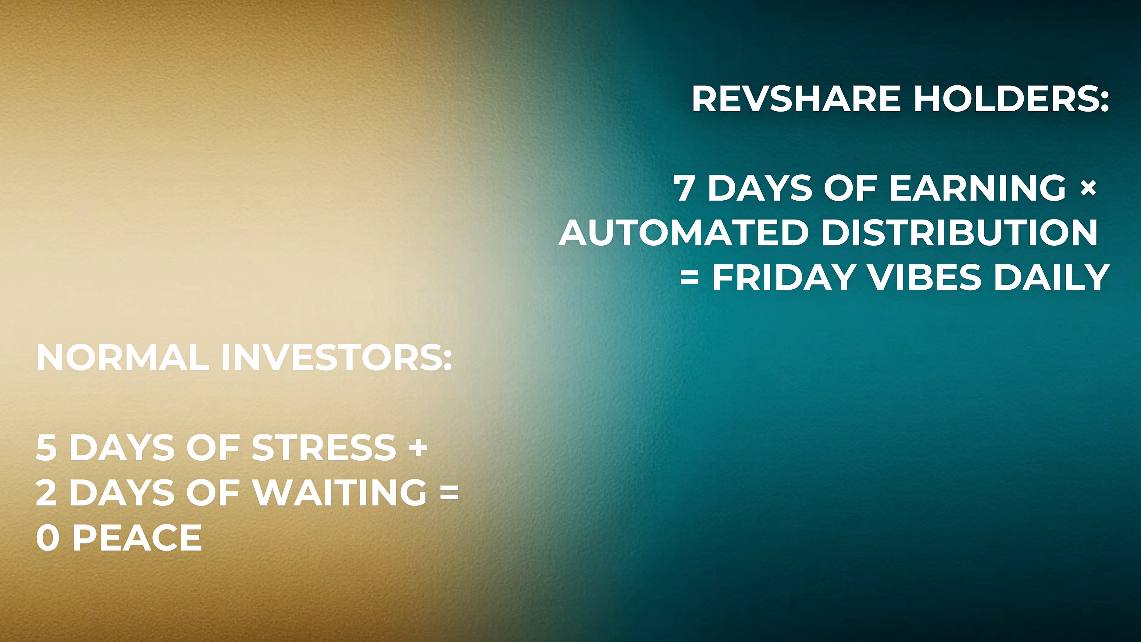 REVSHARE HOLDERS:

7 DAYS OF EARNING × AUTOMATED DISTRIBUTION = FRIDAY VIBES DAILY

NORMAL INVESTORS:

5 DAYS OF STRESS + 2 DAYS OF WAITING = 0 PEACE